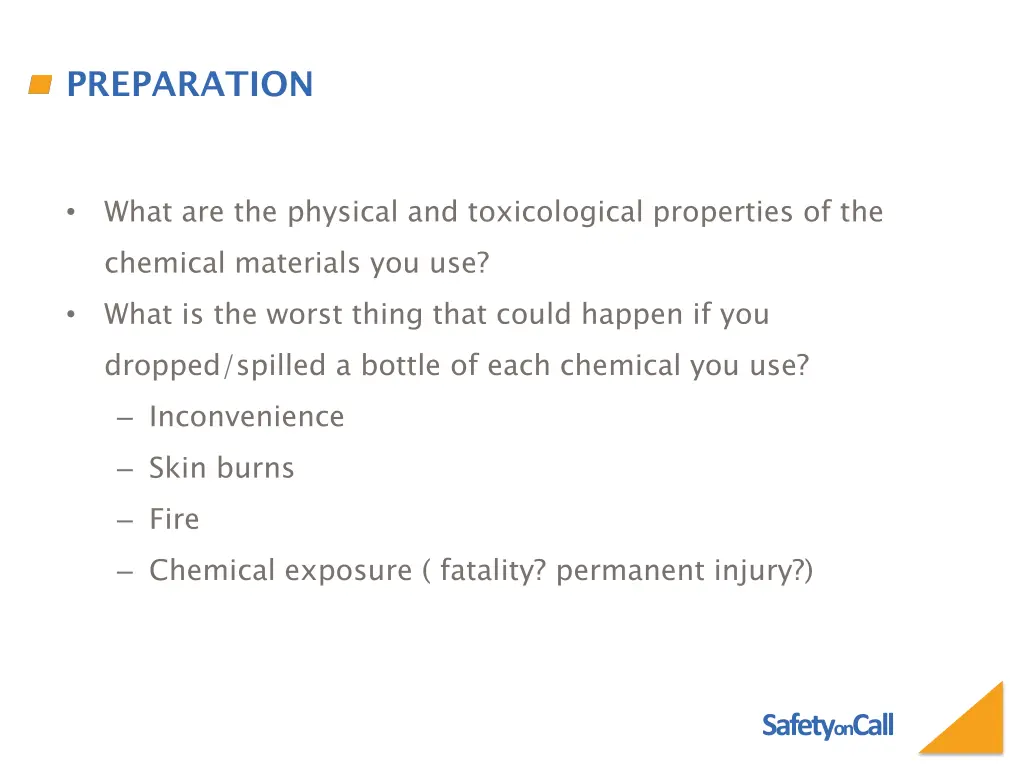 PREPARATION

• What are the physical and toxicological properties of the chemical materials you use?

• What is the worst thing that could happen if you dropped/spilled a bottle of each chemical you use?

– Inconvenience

– Skin burns

– Fire

– Chemical exposure ( fatality? permanent injury?)

SafetyonCall